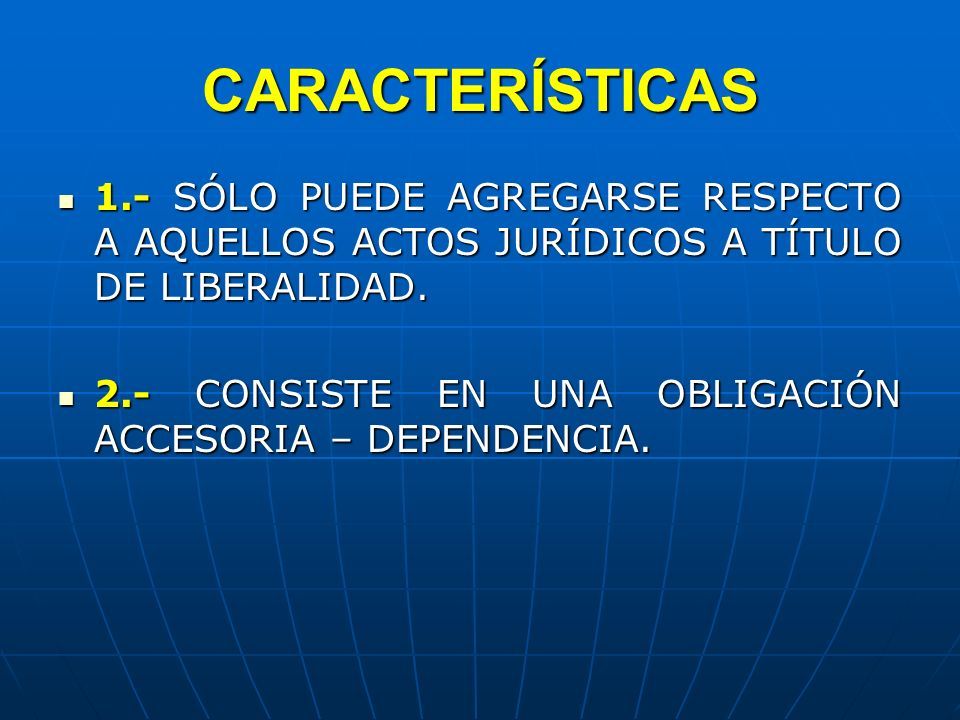 CARACTERÍSTICAS

1.- SÓLO PUEDE AGREGARSE RESPECTO A AQUELLOS ACTOS JURÍDICOS A TÍTULO DE LIBERALIDAD.

2.- CONSISTE EN UNA OBLIGACIÓN ACCESORIA – DEPENDENCIA.